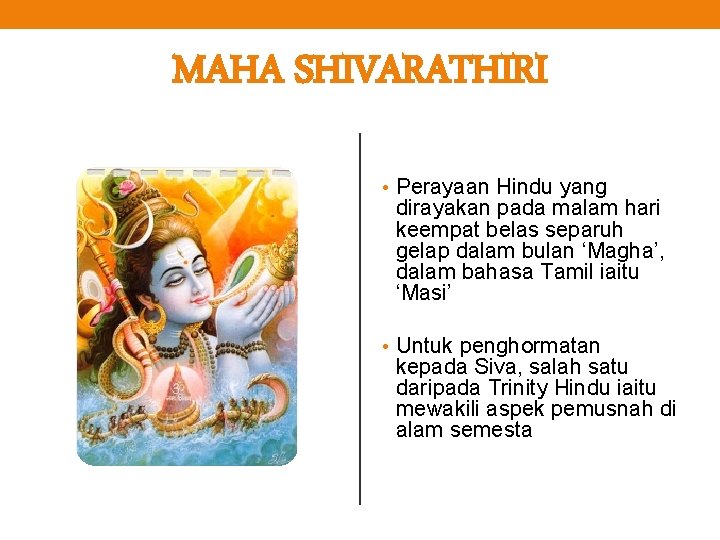 MAHA SHIVARATHIRI

• Perayaan Hindu yang dirayakan pada malam hari keempat belas separuh gelap dalam bulan ‘Magha’, dalam bahasa Tamil iaitu ‘Masi’

• Untuk penghormatan kepada Siva, salah satu daripada Trinity Hindu iaitu mewakili aspek pemusnah di alam semesta